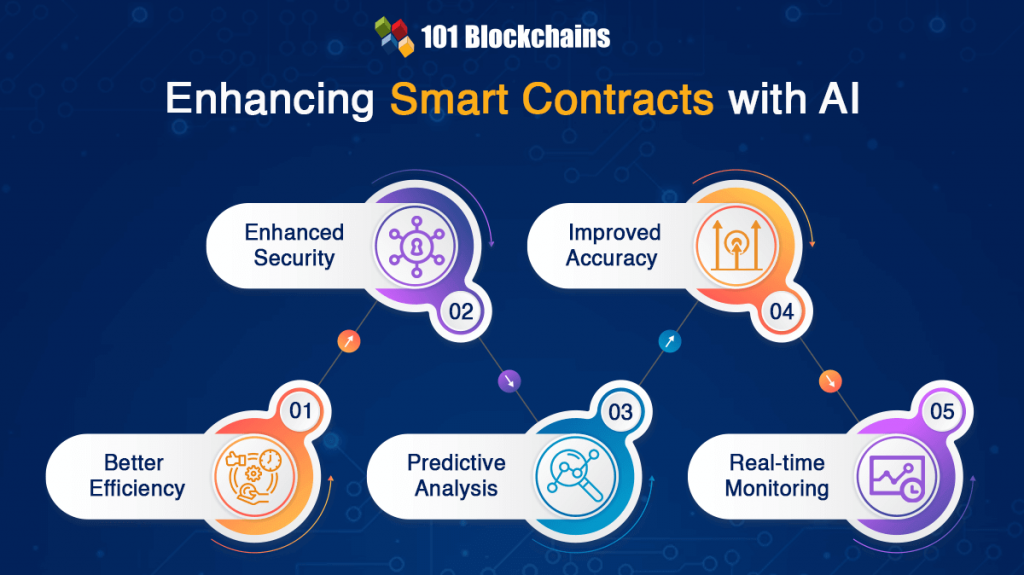 101 Blockchains

Enhancing Smart Contracts with AI

Enhanced Security
02

Improved Accuracy
04

01
Better Efficiency

03
Predictive Analysis

05
Real-time Monitoring